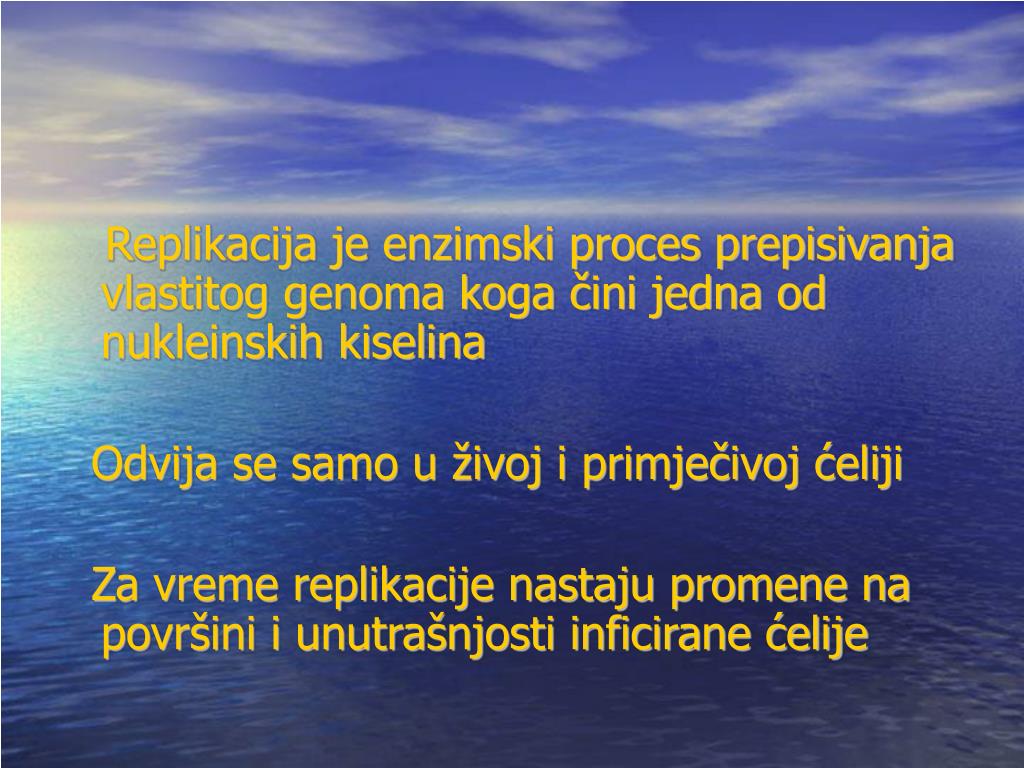 Replikacija je enzimski proces prepisivanja vlastitog genoma koga čini jedna od nukleinskih kiselina

Odvija se samo u živoj i primječivoj ćeliji

Za vreme replikacije nastaju promene na površini i unutrašnjosti inficirane ćelije